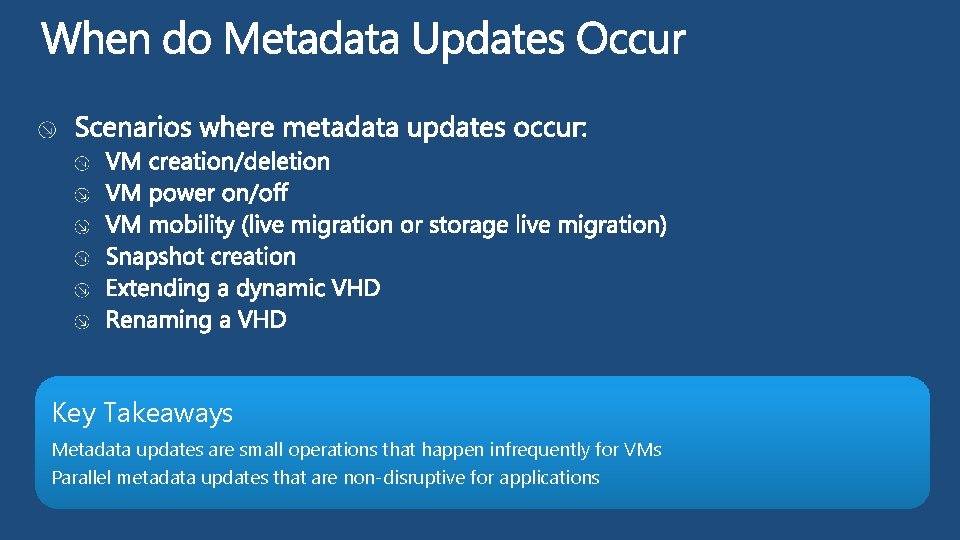 When do Metadata Updates Occur

Scenarios where metadata updates occur:

VM creation/deletion

VM power on/off

VM mobility (live migration or storage live migration)

Snapshot creation

Extending a dynamic VHD

Renaming a VHD

Key Takeaways

Metadata updates are small operations that happen infrequently for VMs

Parallel metadata updates that are non-disruptive for applications